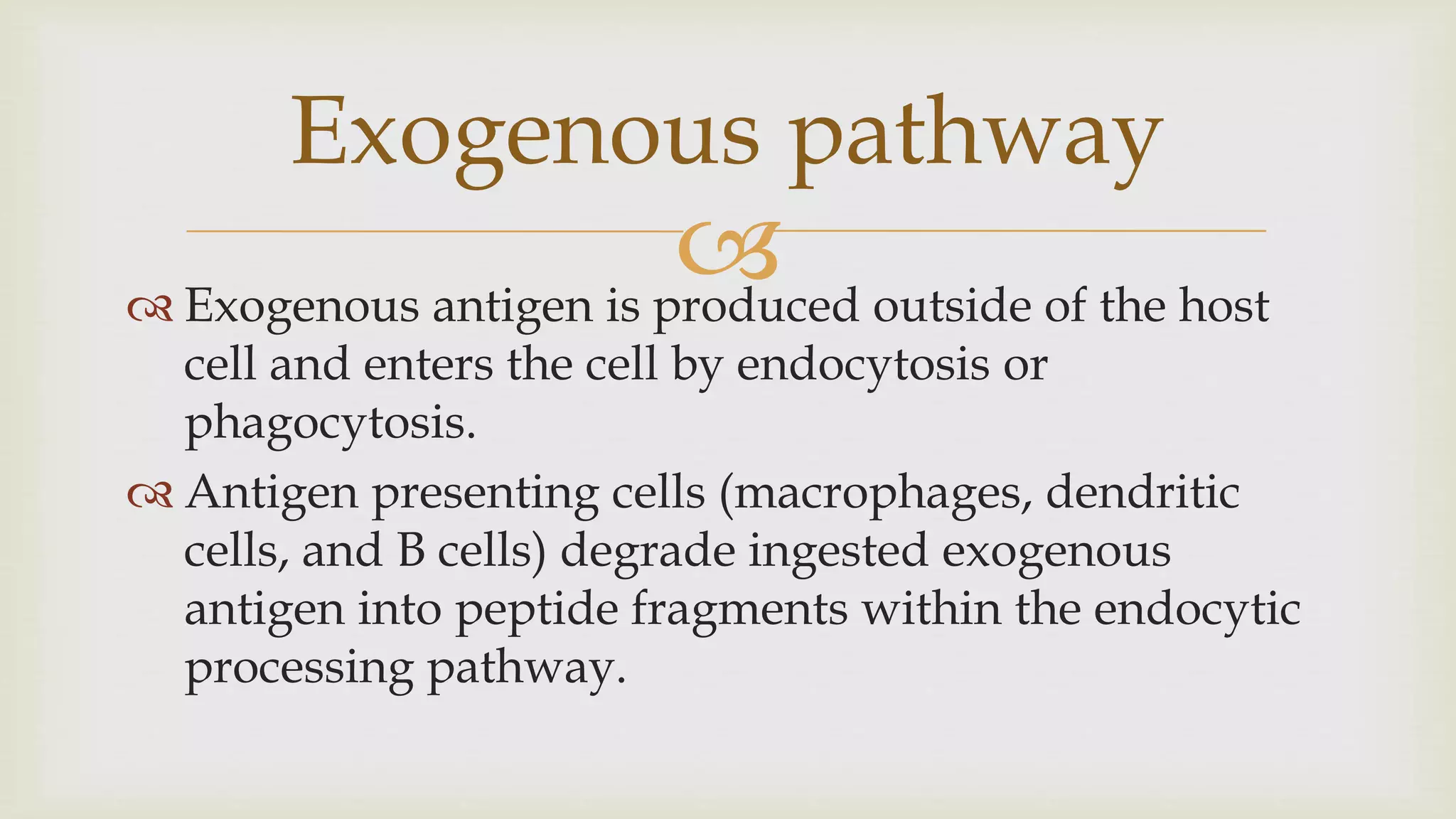 Exogenous pathway

Exogenous antigen is produced outside of the host cell and enters the cell by endocytosis or phagocytosis.

Antigen presenting cells (macrophages, dendritic cells, and B cells) degrade ingested exogenous antigen into peptide fragments within the endocytic processing pathway.